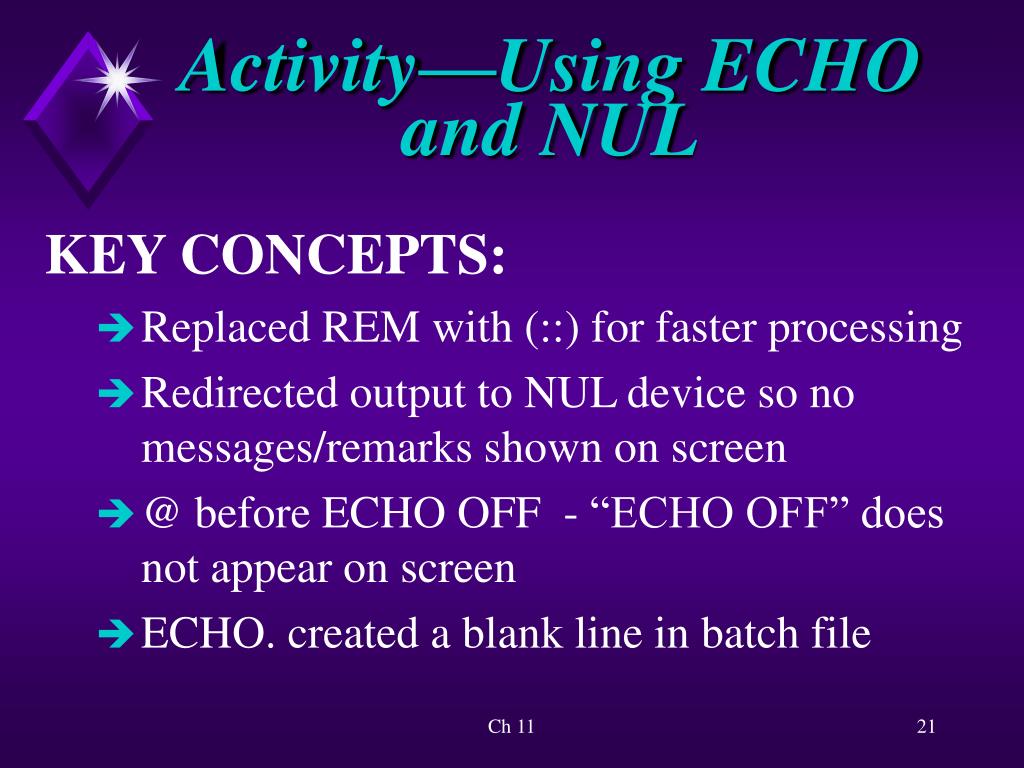 Activity—Using ECHO and NUL

KEY CONCEPTS:

Replaced REM with (::) for faster processing

Redirected output to NUL device so no messages/remarks shown on screen

@ before ECHO OFF - “ECHO OFF” does not appear on screen

ECHO. created a blank line in batch file

Ch 11

21